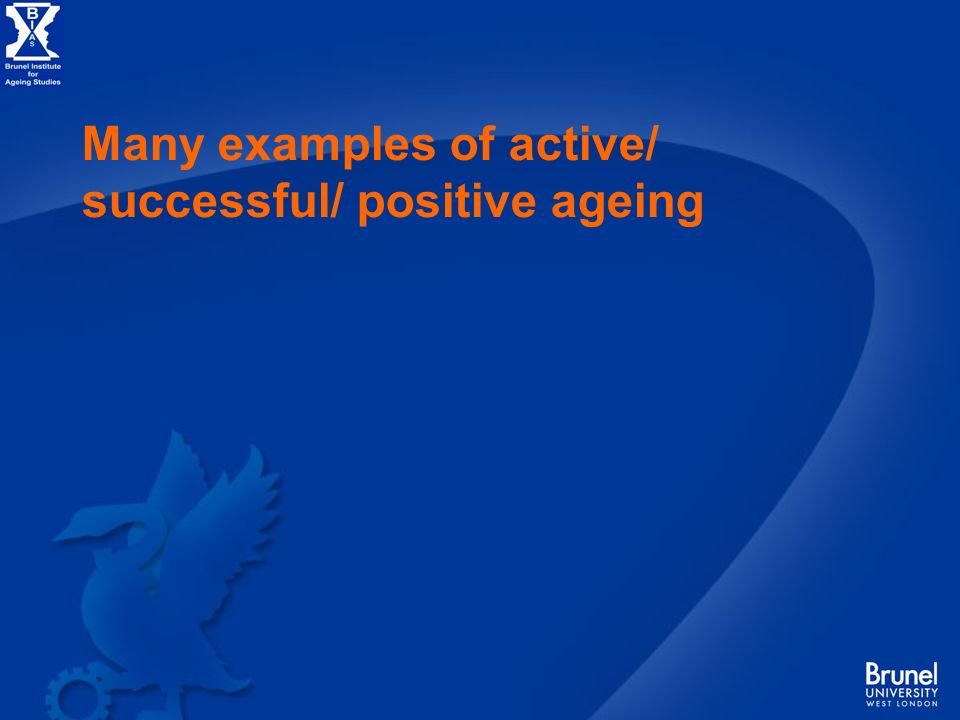 B I A S
Brunel Institute for Ageing Studies

Many examples of active/ successful/ positive ageing

Brunel
UNIVERSITY
WEST LONDON